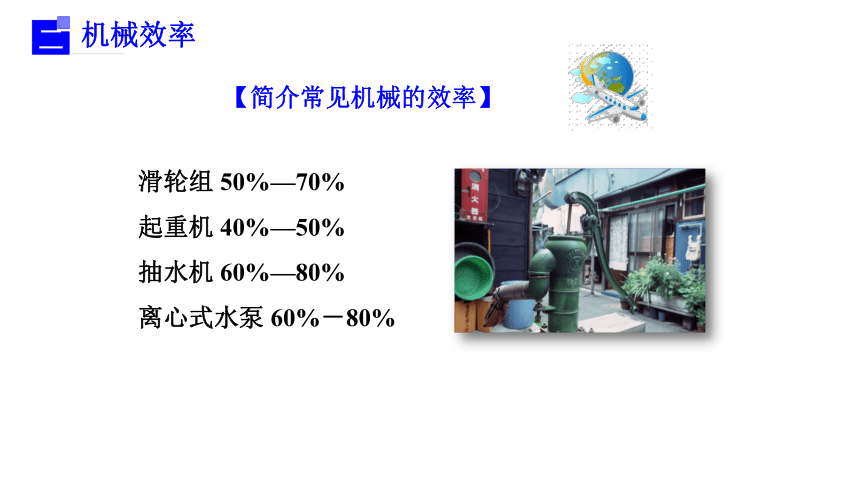 二 机械效率

【简介常见机械的效率】

滑轮组 50%—70%

起重机 40%—50%

抽水机 60%—80%

离心式水泵 60%－80%